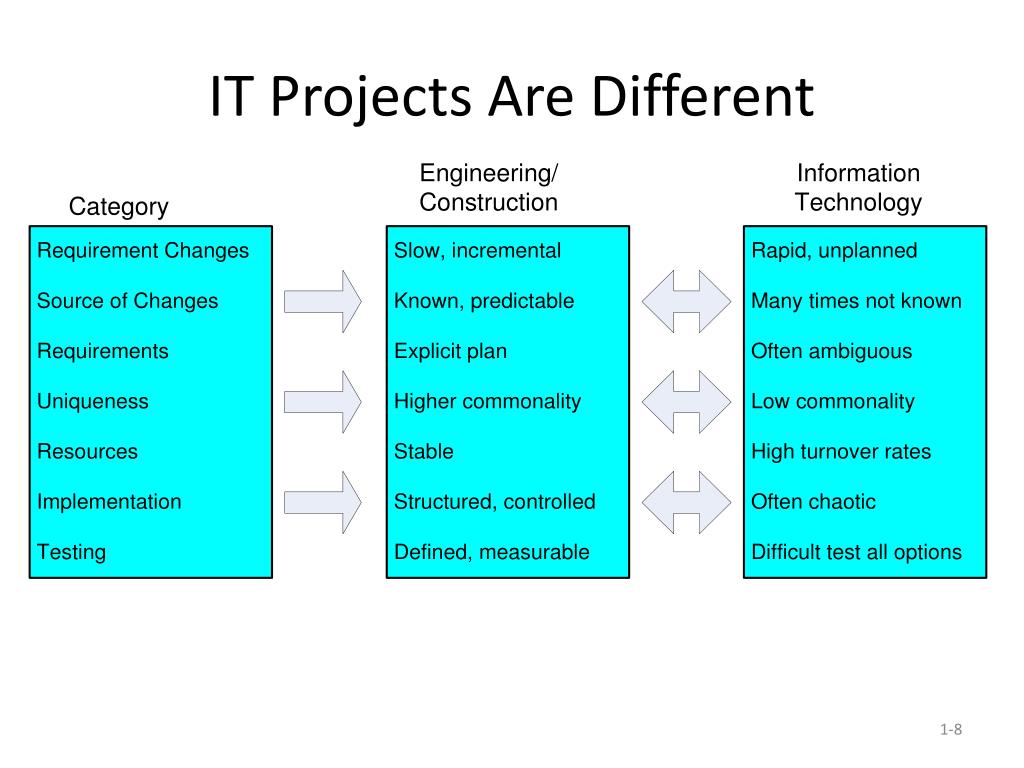 IT Projects Are Different

| Category | Engineering/ Construction | Information Technology |
|---|---|---|
| Requirement Changes | Slow, incremental | Rapid, unplanned |
| Source of Changes | Known, predictable | Many times not known |
| Requirements | Explicit plan | Often ambiguous |
| Uniqueness | Higher commonality | Low commonality |
| Resources | Stable | High turnover rates |
| Implementation | Structured, controlled | Often chaotic |
| Testing | Defined, measurable | Difficult test all options |

1-8